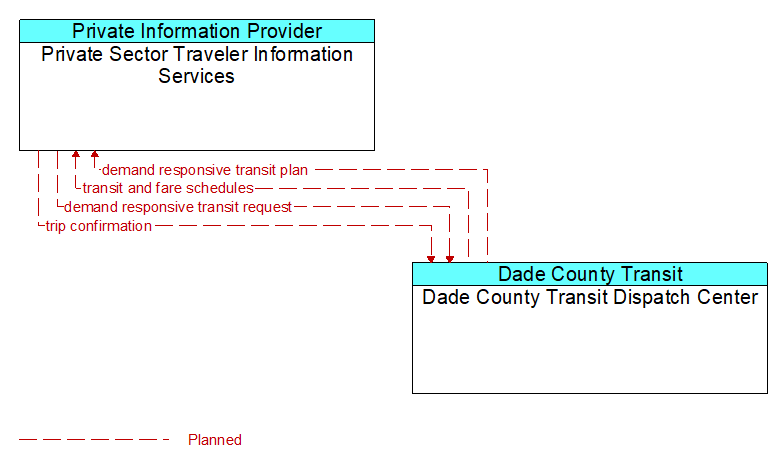 Private Information Provider
Private Sector Traveler Information Services

demand responsive transit plan
transit and fare schedules
demand responsive transit request
trip confirmation

Dade County Transit
Dade County Transit Dispatch Center

Planned